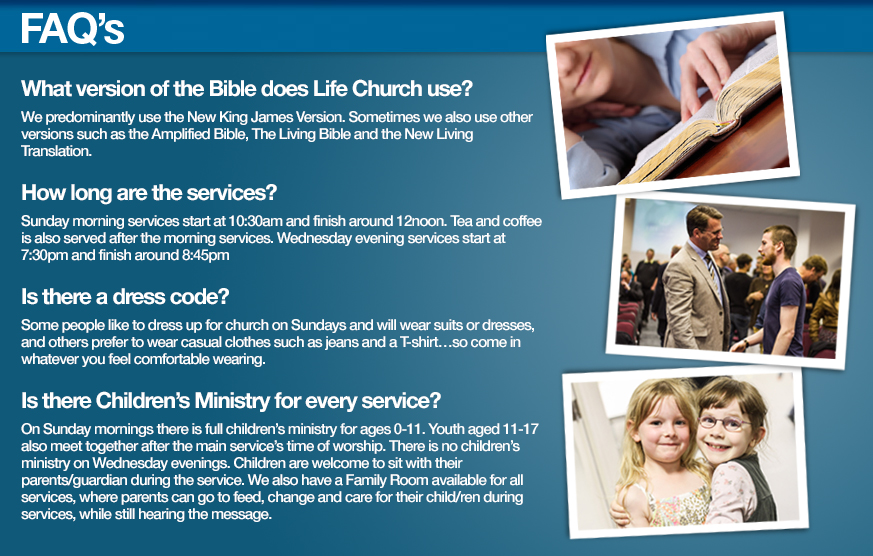 FAQ's

What version of the Bible does Life Church use?

We predominantly use the New King James Version. Sometimes we also use other versions such as the Amplified Bible, The Living Bible and the New Living Translation.

How long are the services?

Sunday morning services start at 10:30am and finish around 12noon. Tea and coffee is also served after the morning services. Wednesday evening services start at 7:30pm and finish around 8:45pm

Is there a dress code?

Some people like to dress up for church on Sundays and will wear suits or dresses, and others prefer to wear casual clothes such as jeans and a T-shirt…so come in whatever you feel comfortable wearing.

Is there Children's Ministry for every service?

On Sunday mornings there is full children's ministry for ages 0-11. Youth aged 11-17 also meet together after the main service's time of worship. There is no children's ministry on Wednesday evenings. Children are welcome to sit with their parents/guardian during the service. We also have a Family Room available for all services, where parents can go to feed, change and care for their child/ren during services, while still hearing the message.